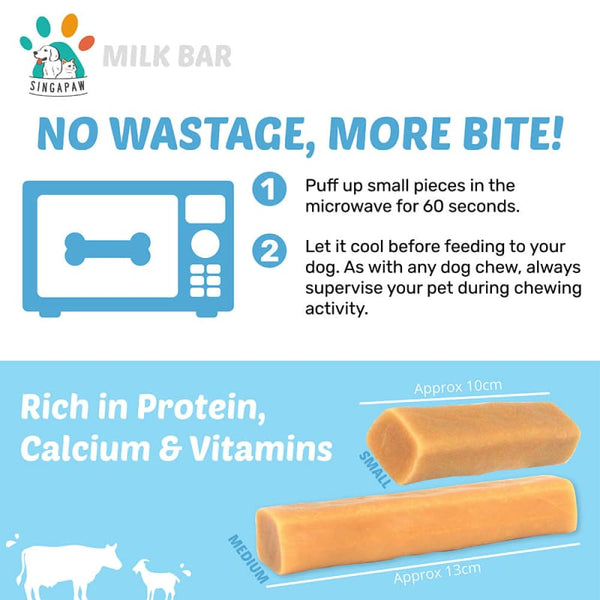 SINGAPAW

MILK BAR

NO WASTAGE, MORE BITE!

1 Puff up small pieces in the microwave for 60 seconds.

2 Let it cool before feeding to your dog. As with any dog chew, always supervise your pet during chewing activity.

Rich in Protein, Calcium & Vitamins

Approx 10cm

SMALL

MEDIUM

Approx 13cm